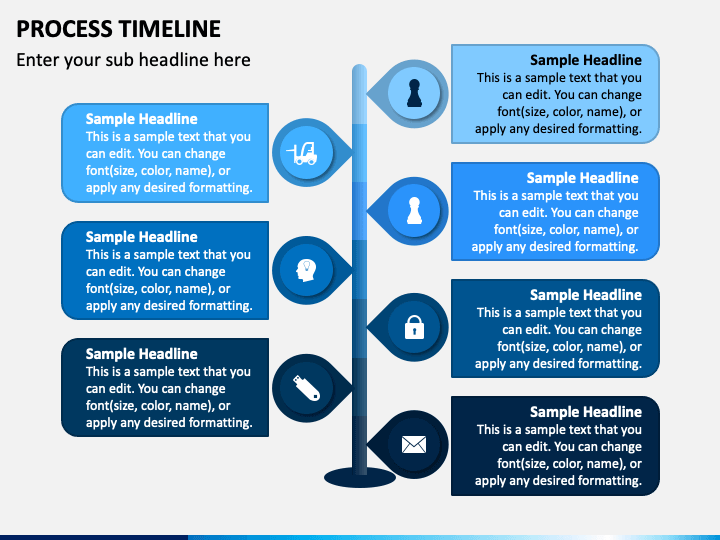 PROCESS TIMELINE

Enter your sub headline here

Sample Headline
This is a sample text that you can edit. You can change font(size, color, name), or apply any desired formatting.

Sample Headline
This is a sample text that you can edit. You can change font(size, color, name), or apply any desired formatting.

Sample Headline
This is a sample text that you can edit. You can change font(size, color, name), or apply any desired formatting.

Sample Headline
This is a sample text that you can edit. You can change font(size, color, name), or apply any desired formatting.

Sample Headline
This is a sample text that you can edit. You can change font(size, color, name), or apply any desired formatting.

Sample Headline
This is a sample text that you can edit. You can change font(size, color, name), or apply any desired formatting.

Sample Headline
This is a sample text that you can edit. You can change font(size, color, name), or apply any desired formatting.